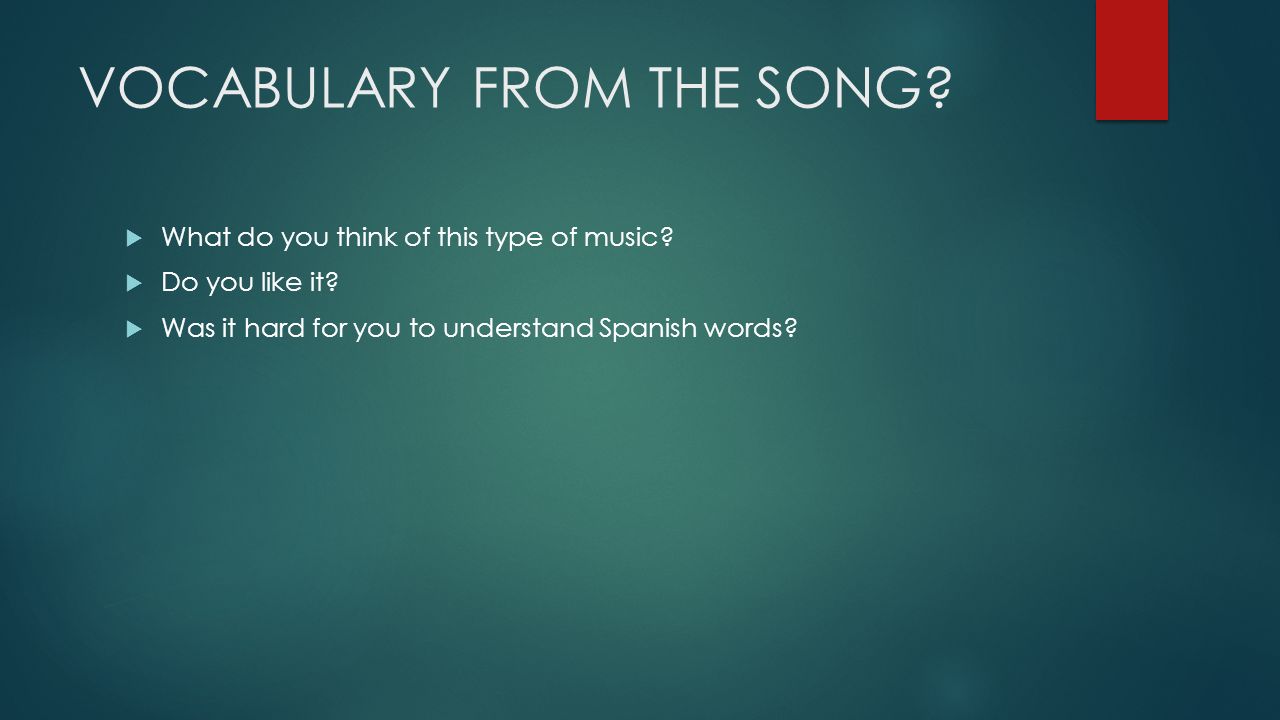 VOCABULARY FROM THE SONG?

What do you think of this type of music?

Do you like it?

Was it hard for you to understand Spanish words?